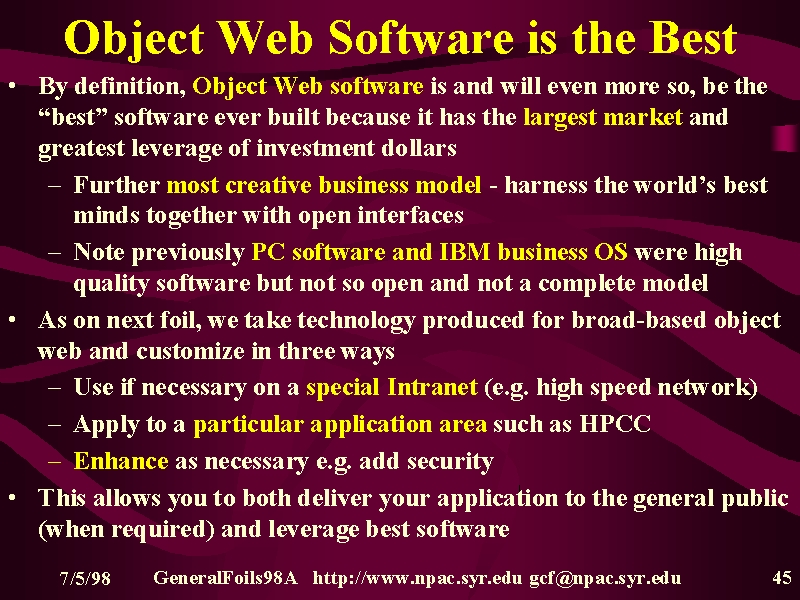 Object Web Software is the Best

• By definition, Object Web software is and will even more so, be the "best" software ever built because it has the largest market and greatest leverage of investment dollars

– Further most creative business model - harness the world's best minds together with open interfaces

– Note previously PC software and IBM business OS were high quality software but not so open and not a complete model

• As on next foil, we take technology produced for broad-based object web and customize in three ways

– Use if necessary on a special Intranet (e.g. high speed network)

– Apply to a particular application area such as HPCC

– Enhance as necessary e.g. add security

• This allows you to both deliver your application to the general public (when required) and leverage best software

7/5/98 GeneralFoils98A http://www.npac.syr.edu gcf@npac.syr.edu 45